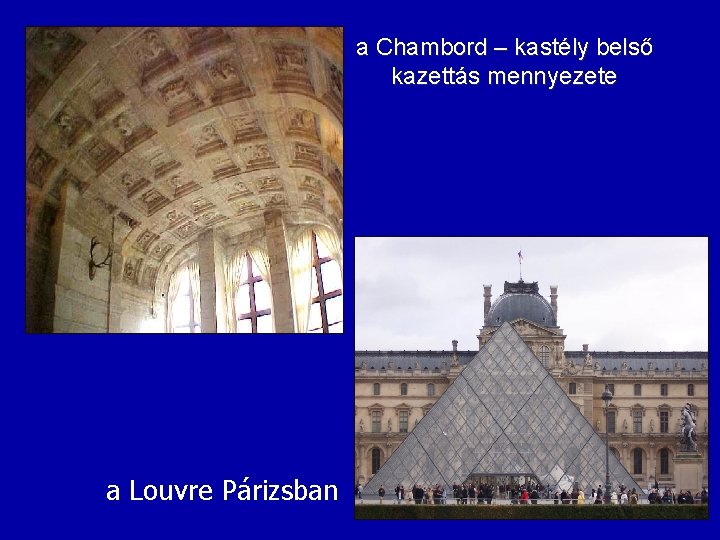 a Chambord – kastély belső kazettás mennyezete

a Louvre Párizsban